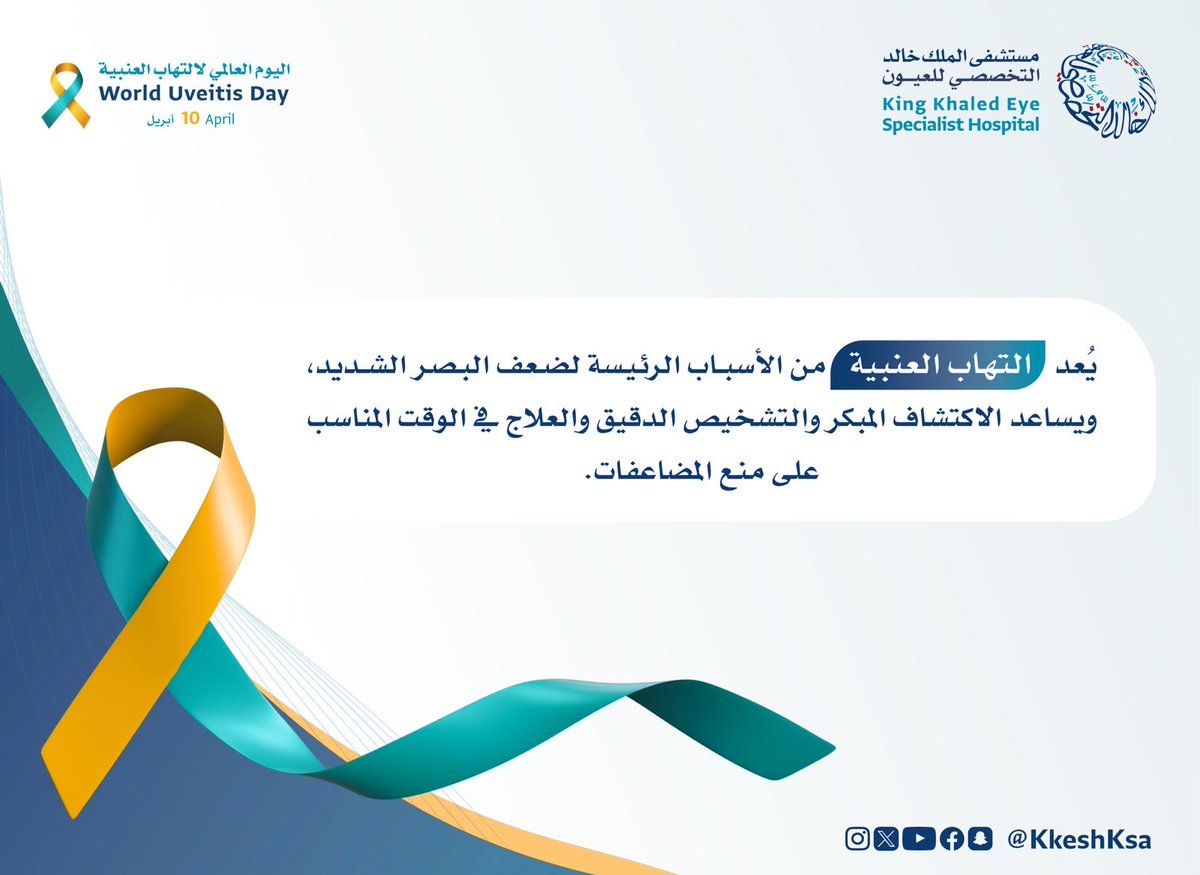 مستشفى الملك خالد التخصصي للعيون
King Khaled Eye Specialist Hospital

اليوم العالمي لالتهاب العنبية
World Uveitis Day
أبريل 10 April

يُعد التهاب العنبية من الأسباب الرئيسة لضعف البصر الشديد، ويساعد الاكتشاف المبكر والتشخيص الدقيق والعلاج في الوقت المناسب على منع المضاعفات.

@KkeshKsa